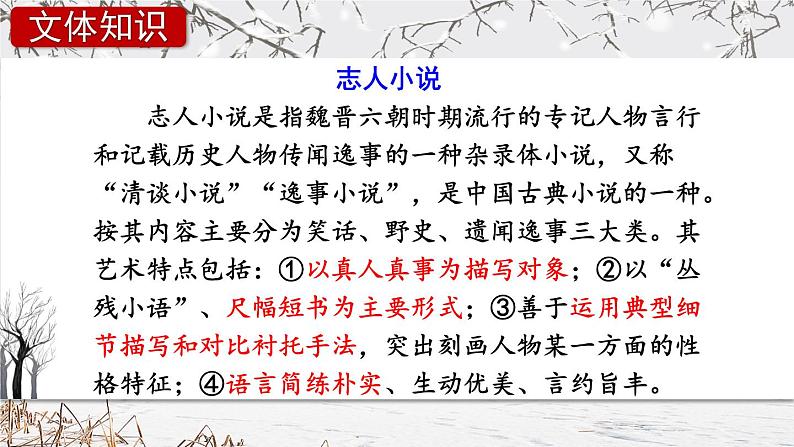 文体知识

志人小说

志人小说是指魏晋六朝时期流行的专记人物言行和记载历史人物传闻逸事的一种杂录体小说，又称“清谈小说”“逸事小说”，是中国古典小说的一种。按其内容主要分为笑话、野史、遗闻逸事三大类。其艺术特点包括：①以真人真事为描写对象；②以“丛残小语”、尺幅短书为主要形式；③善于运用典型细节描写和对比衬托手法，突出刻画人物某一方面的性格特征；④语言简练朴实、生动优美、言约旨丰。